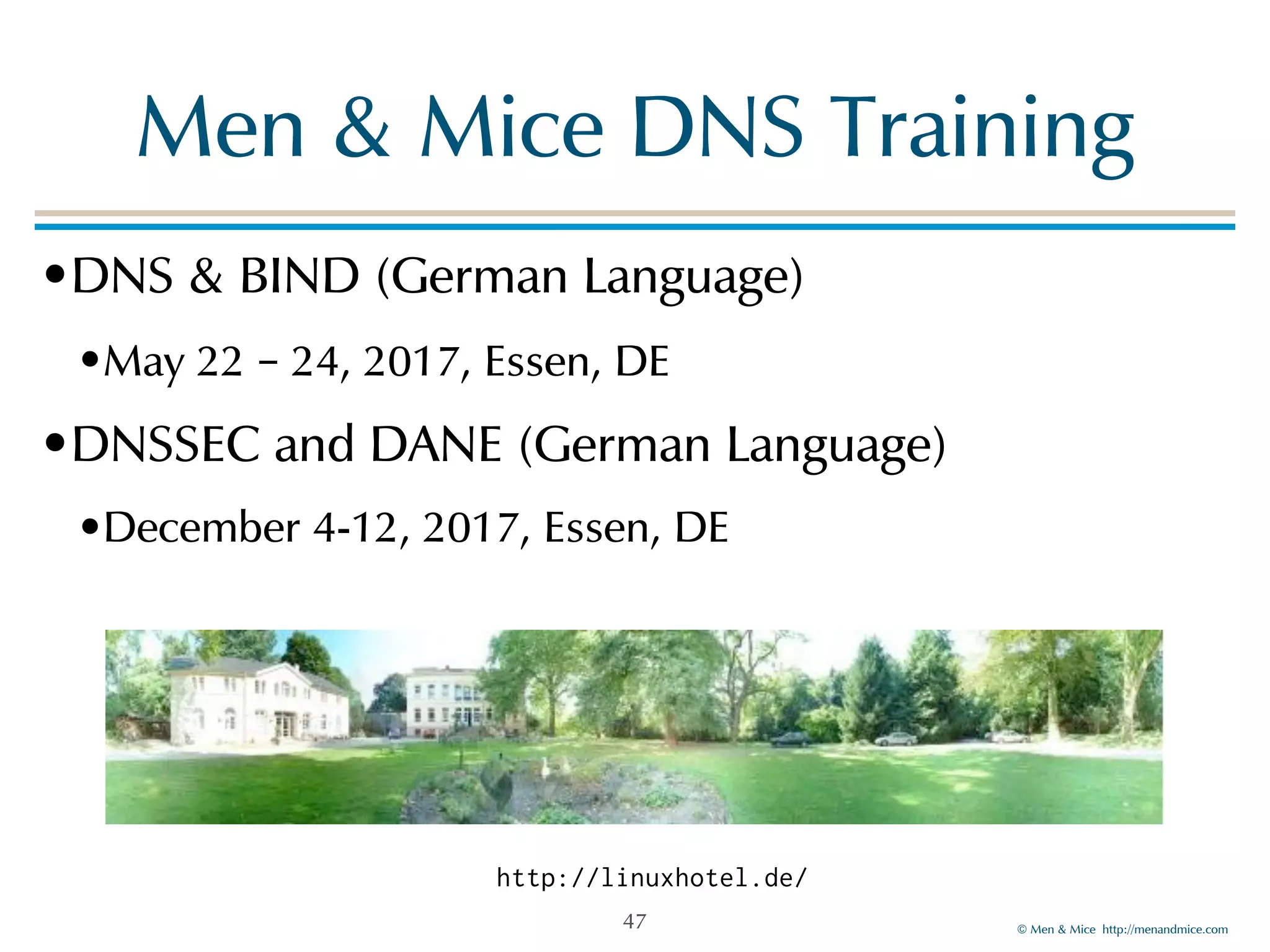 Men & Mice DNS Training

• DNS & BIND (German Language)

• May 22 – 24, 2017, Essen, DE

• DNSSEC and DANE (German Language)

• December 4-12, 2017, Essen, DE

http://linuxhotel.de/

47

© Men & Mice http://menandmice.com